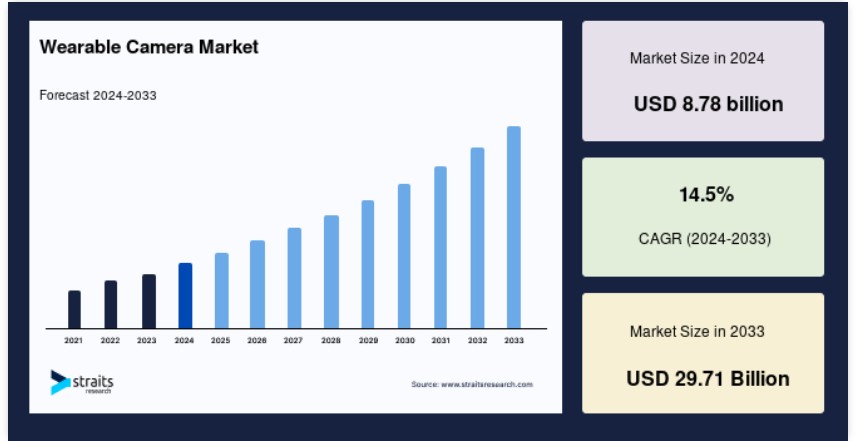 Wearable Camera Market

Forecast 2024-2033

2021 2022 2023 2024 2025 2026 2027 2028 2029 2030 2031 2032 2033

straits research

Source: www.straitsresearch.com

Market Size in 2024

USD 8.78 billion

14.5%

CAGR (2024-2033)

Market Size in 2033

USD 29.71 Billion